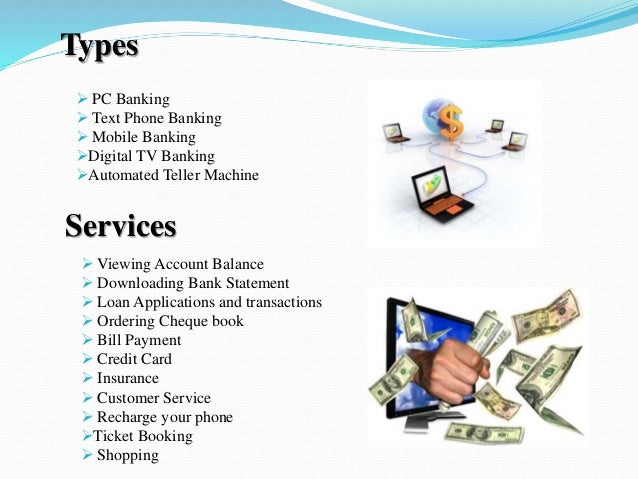 Types

➢ PC Banking
➢ Text Phone Banking
➢ Mobile Banking
➢Digital TV Banking
➢Automated Teller Machine

Services

➢ Viewing Account Balance
➢ Downloading Bank Statement
➢ Loan Applications and transactions
➢ Ordering Cheque book
➢ Bill Payment
➢ Credit Card
➢ Insurance
➢ Customer Service
➢ Recharge your phone
➢Ticket Booking
➢ Shopping